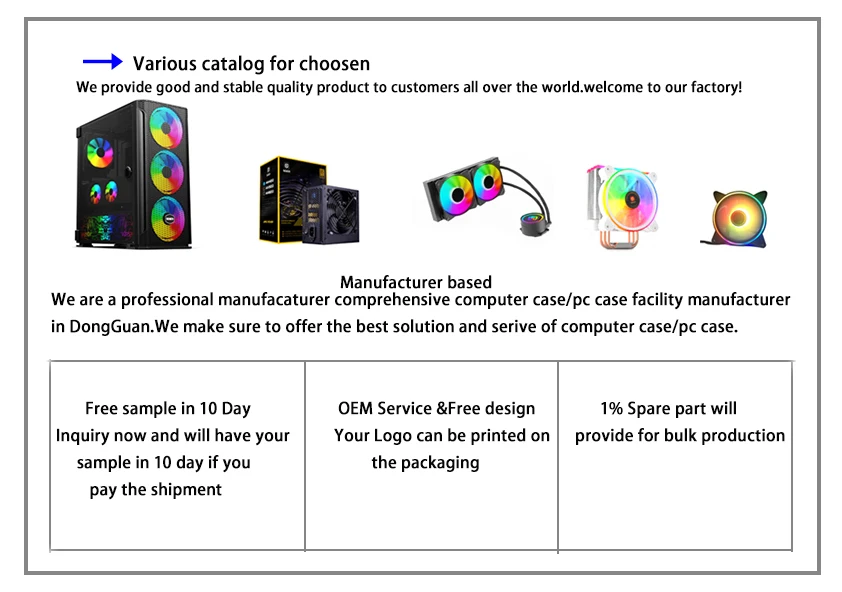 Various catalog for choosen

We provide good and stable quality product to customers all over the world.welcome to our factory!

Manufacturer based

We are a professional manufacaturer comprehensive computer case/pc case facility manufacturer in DongGuan.We make sure to offer the best solution and serive of computer case/pc case.

| Free sample in 10 Day Inquiry now and will have your sample in 10 day if you pay the shipment | OEM Service &Free design Your Logo can be printed on the packaging | 1% Spare part will provide for bulk production |
|---|---|---|